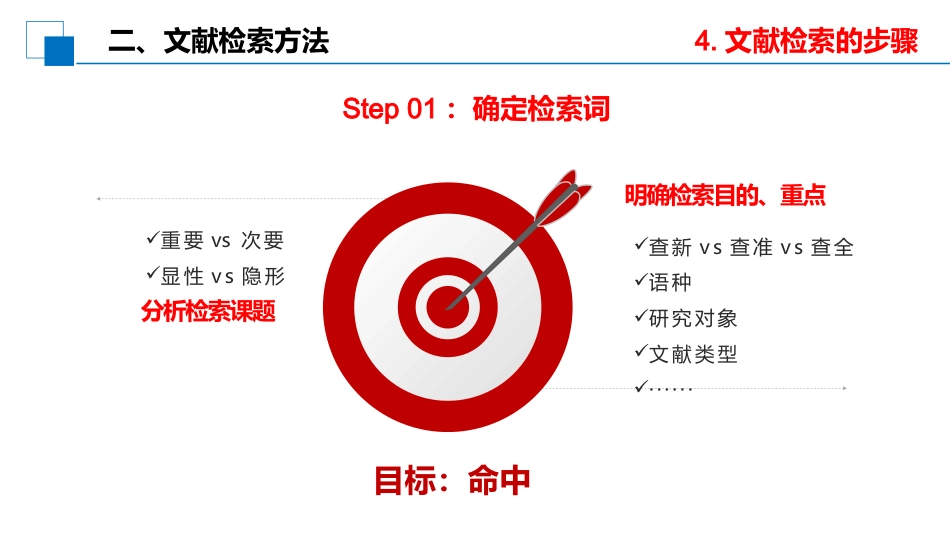 二、文献检索方法

4. 文献检索的步骤

Step 01： 确定检索词

✓重要 vs 次要
✓显性 vs 隐形
分析检索课题

明确检索目的、重点
✓查新 vs 查准 vs 查全
✓语种
✓研究对象
✓文献类型
✓……

目标：命中